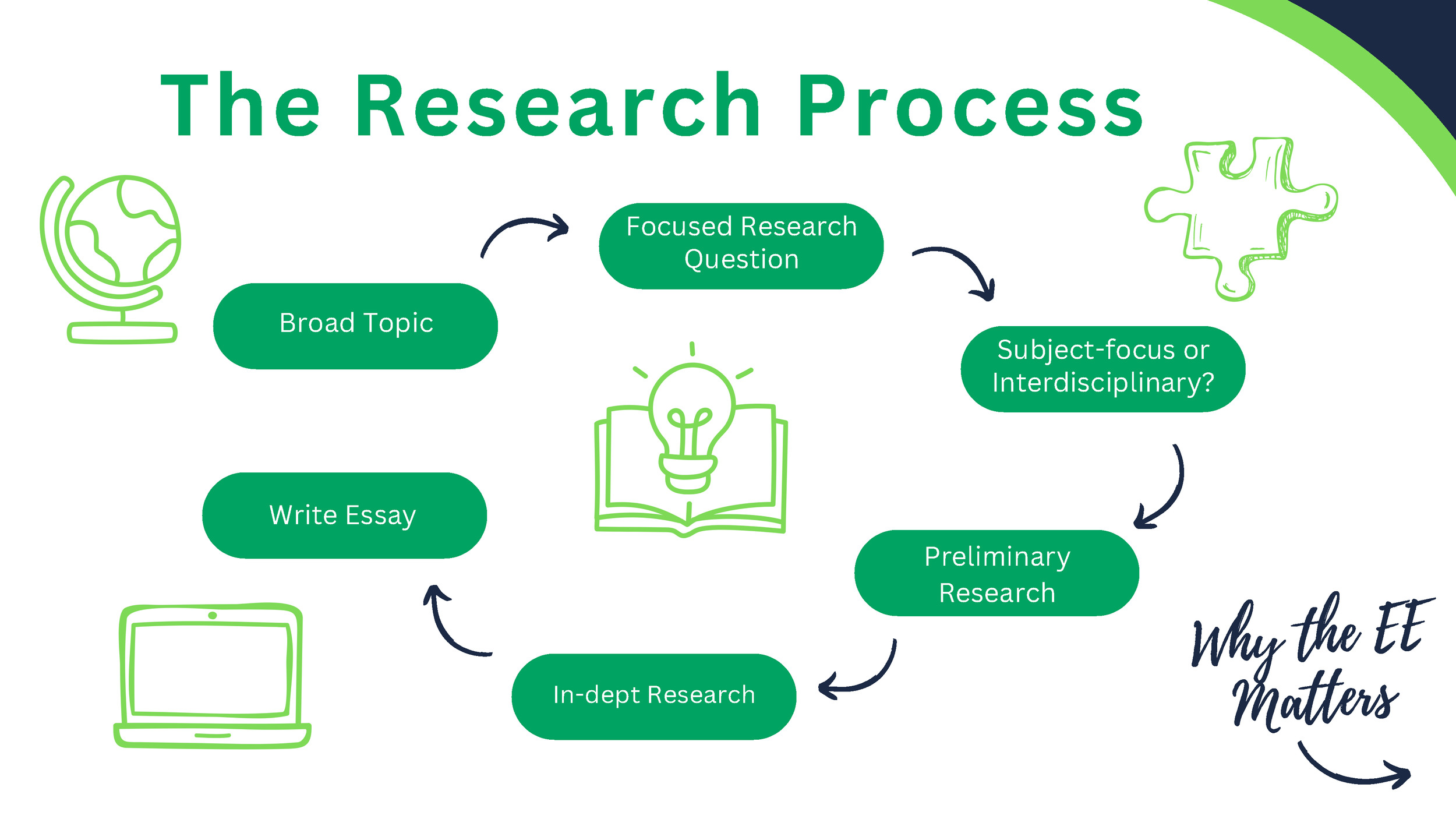 The Research Process

Broad Topic

Focused Research Question

Subject-focus or Interdisciplinary?

Preliminary Research

In-dept Research

Write Essay

Why the EE Matters